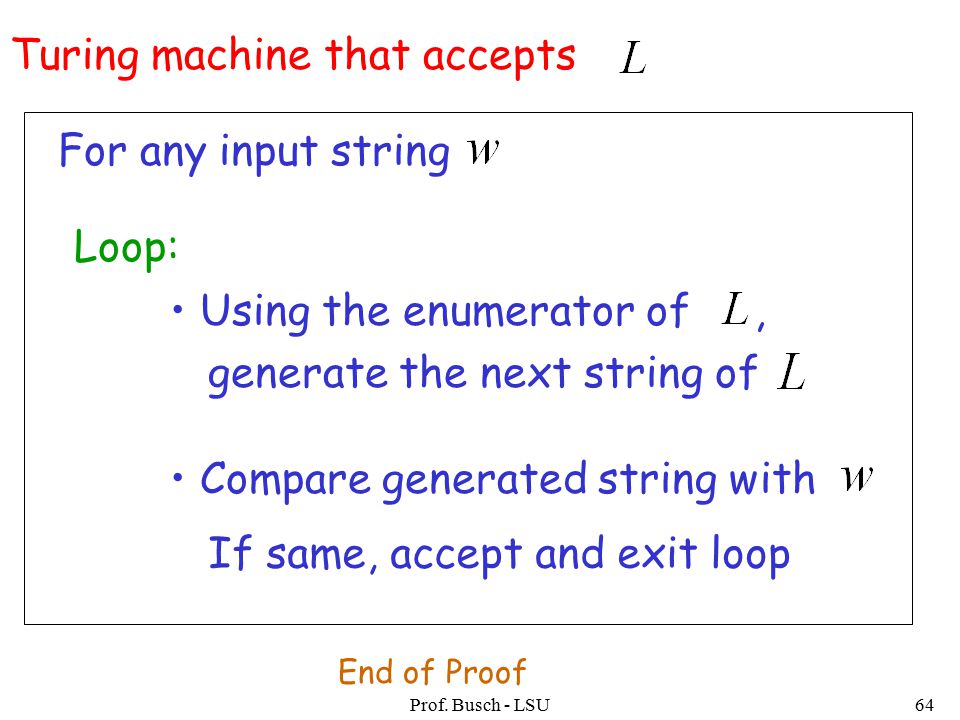 Turing machine that accepts $L$

For any input string $w$

Loop:

• Using the enumerator of $L$, generate the next string of $L$

• Compare generated string with $w$

If same, accept and exit loop

End of Proof

Prof. Busch - LSU

64